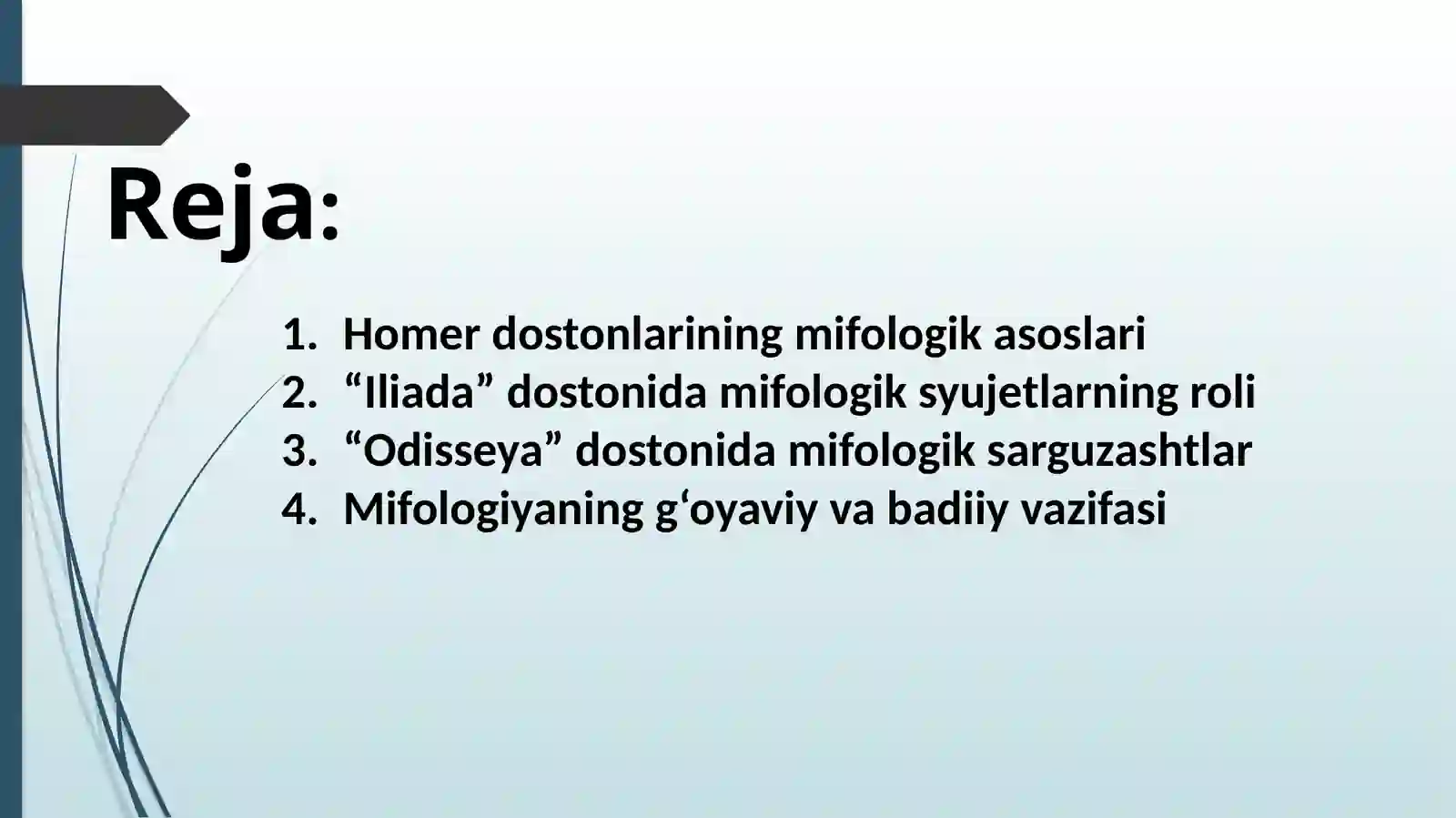 Reja:

1. Homer dostonlarining mifologik asoslari
2. “Iliada” dostonida mifologik syujetlarning roli
3. “Odisseya” dostonida mifologik sarguzashtlar
4. Mifologiyaning gʻoyaviy va badiiy vazifasi